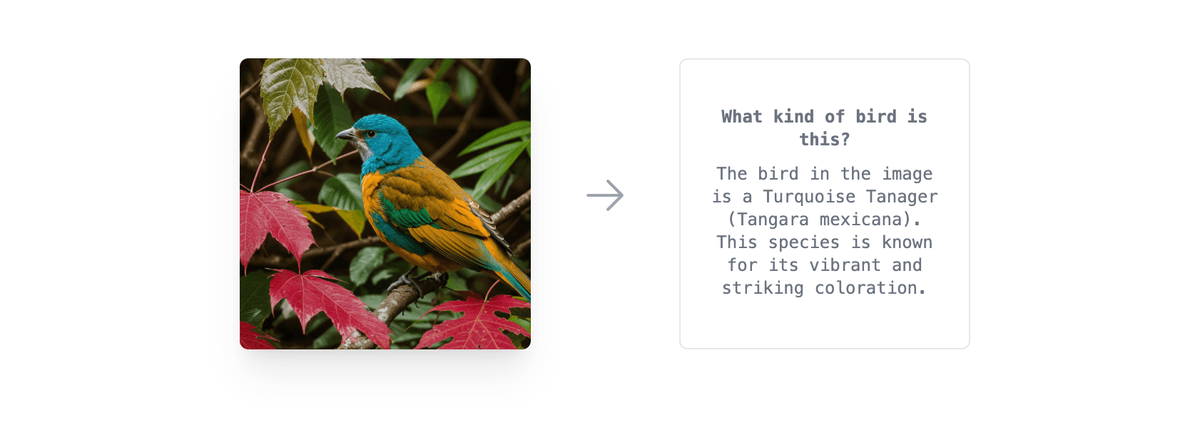 What kind of bird is this?

The bird in the image is a Turquoise Tanager (Tangara mexicana). This species is known for its vibrant and striking coloration.